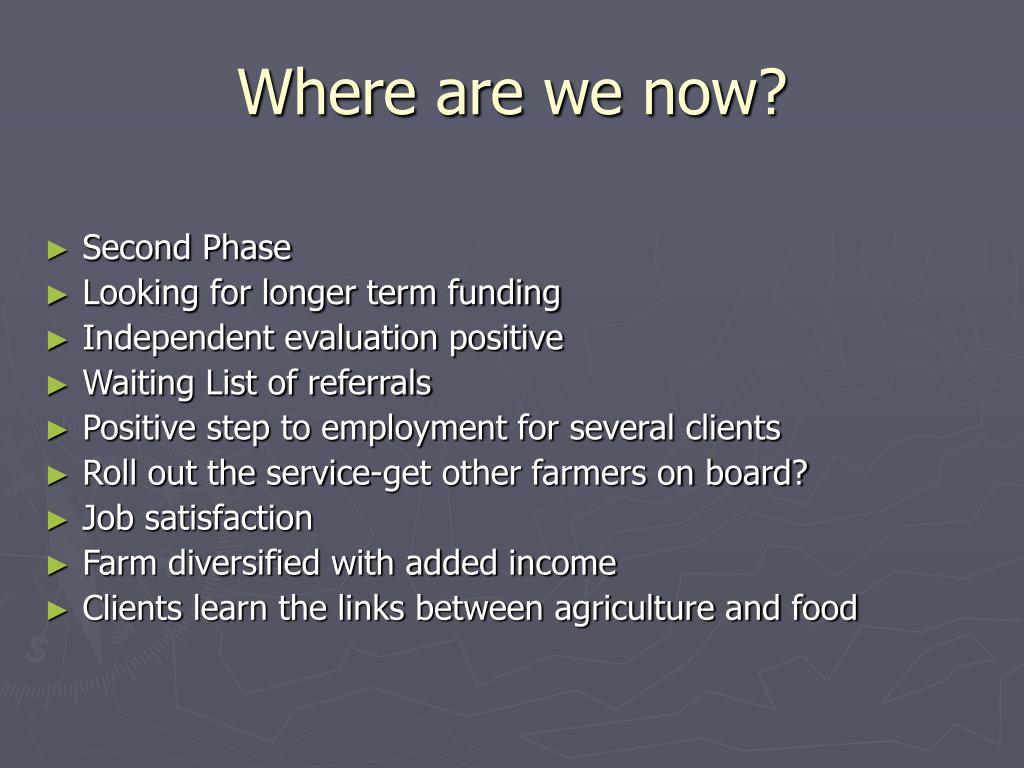 Where are we now?

► Second Phase
► Looking for longer term funding
► Independent evaluation positive
► Waiting List of referrals
► Positive step to employment for several clients
► Roll out the service-get other farmers on board?
► Job satisfaction
► Farm diversified with added income
► Clients learn the links between agriculture and food